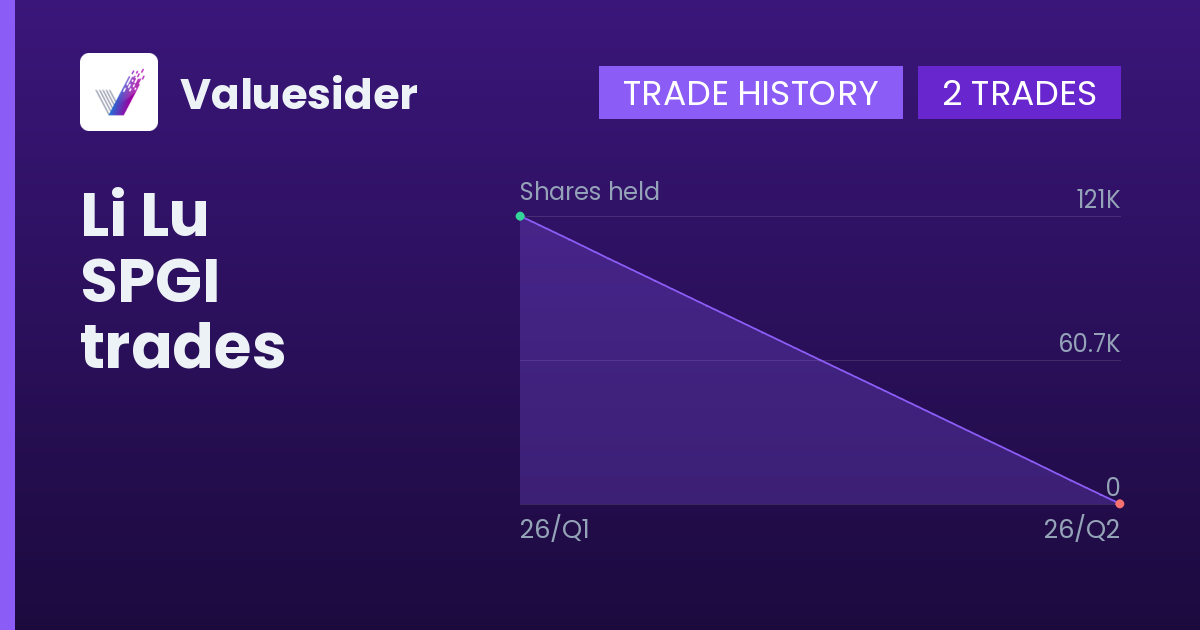 Valuesider

TRADE HISTORY

2 TRADES

Li Lu
SPGI
trades

Shares held

121K

60.7K

0

26/Q1

26/Q2